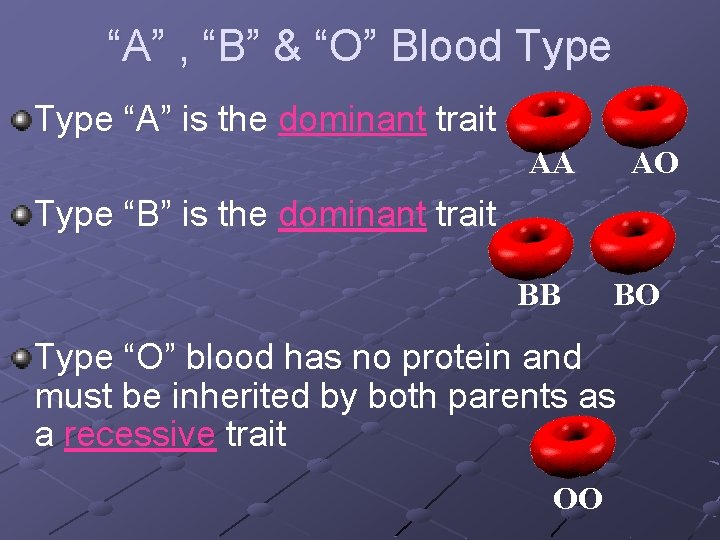 “A” , “B” & “O” Blood Type

Type “A” is the dominant trait

AA AO

Type “B” is the dominant trait

BB BO

Type “O” blood has no protein and must be inherited by both parents as a recessive trait

OO